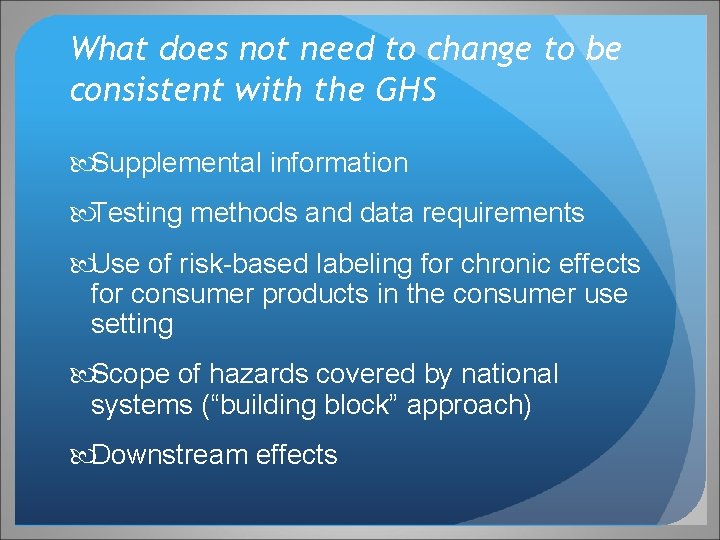 What does not need to change to be consistent with the GHS

Supplemental information

Testing methods and data requirements

Use of risk-based labeling for chronic effects for consumer products in the consumer use setting

Scope of hazards covered by national systems (“building block” approach)

Downstream effects